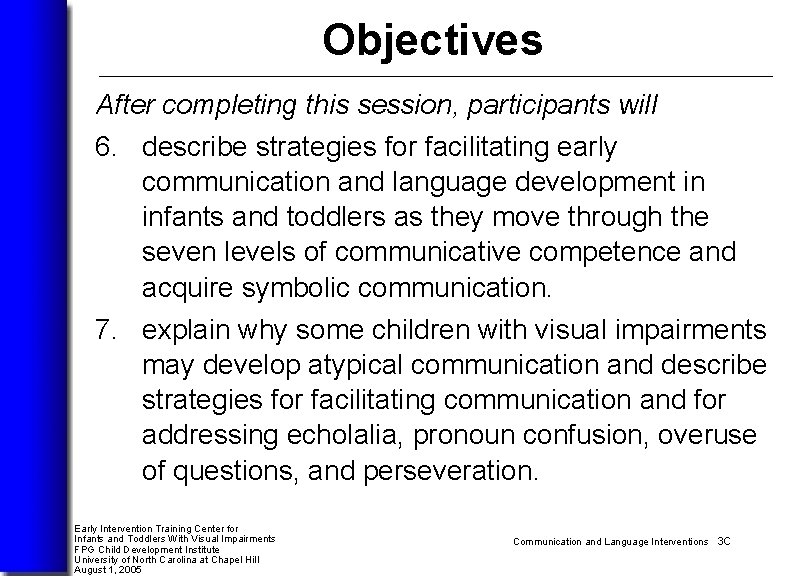 Objectives

After completing this session, participants will

6. describe strategies for facilitating early communication and language development in infants and toddlers as they move through the seven levels of communicative competence and acquire symbolic communication.

7. explain why some children with visual impairments may develop atypical communication and describe strategies for facilitating communication and for addressing echolalia, pronoun confusion, overuse of questions, and perseveration.

Early Intervention Training Center for
Infants and Toddlers With Visual Impairments
FPG Child Development Institute
University of North Carolina at Chapel Hill
August 1, 2005

Communication and Language Interventions 3C